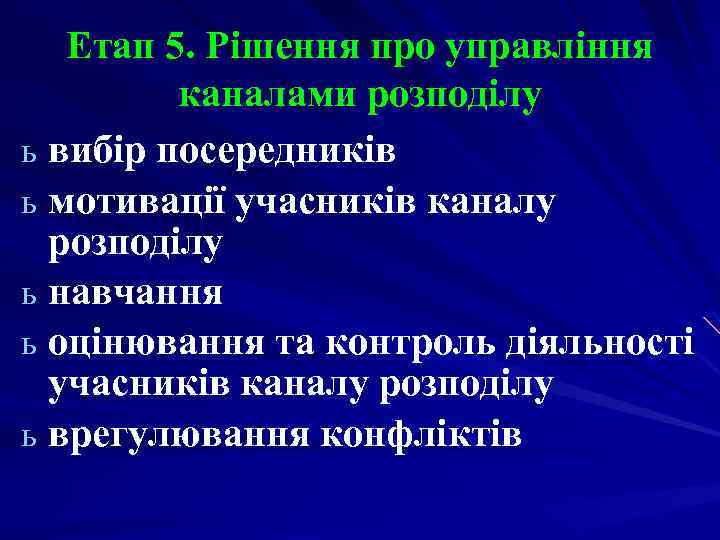 Етап 5. Рішення про управління каналами розподілу

ь вибір посередників

ь мотивації учасників каналу розподілу

ь навчання

ь оцінювання та контроль діяльності учасників каналу розподілу

ь врегулювання конфліктів